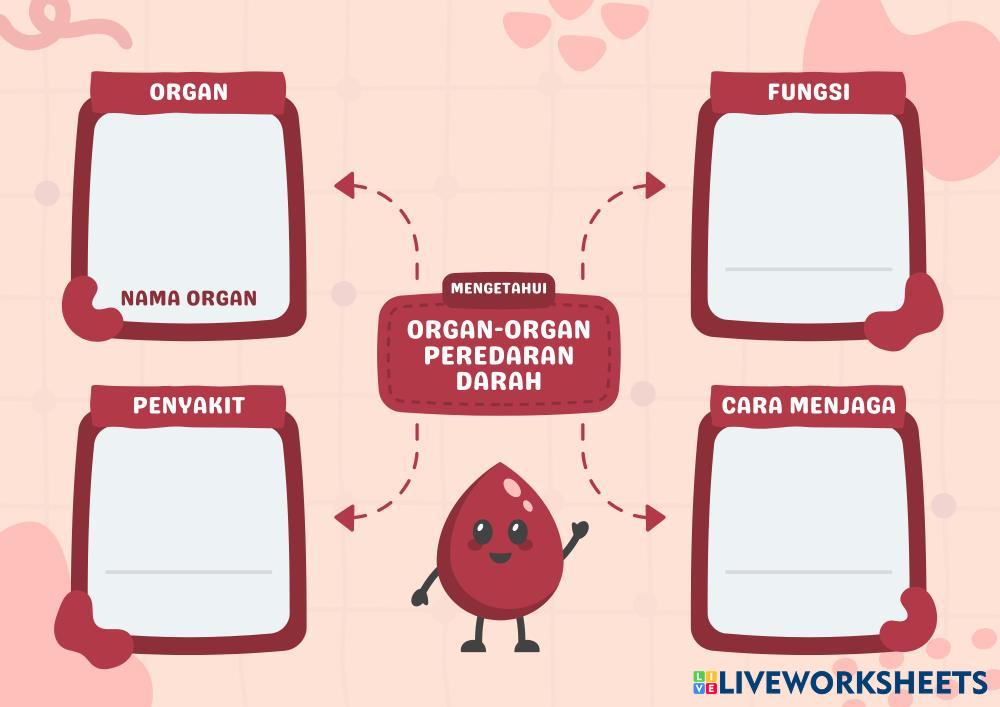 ORGAN

NAMA ORGAN

FUNGSI

MENGETAHUI

ORGAN-ORGAN PEREDARAN DARAH

PENYAKIT

CARA MENJAGA

LIVEWORKSHEETS